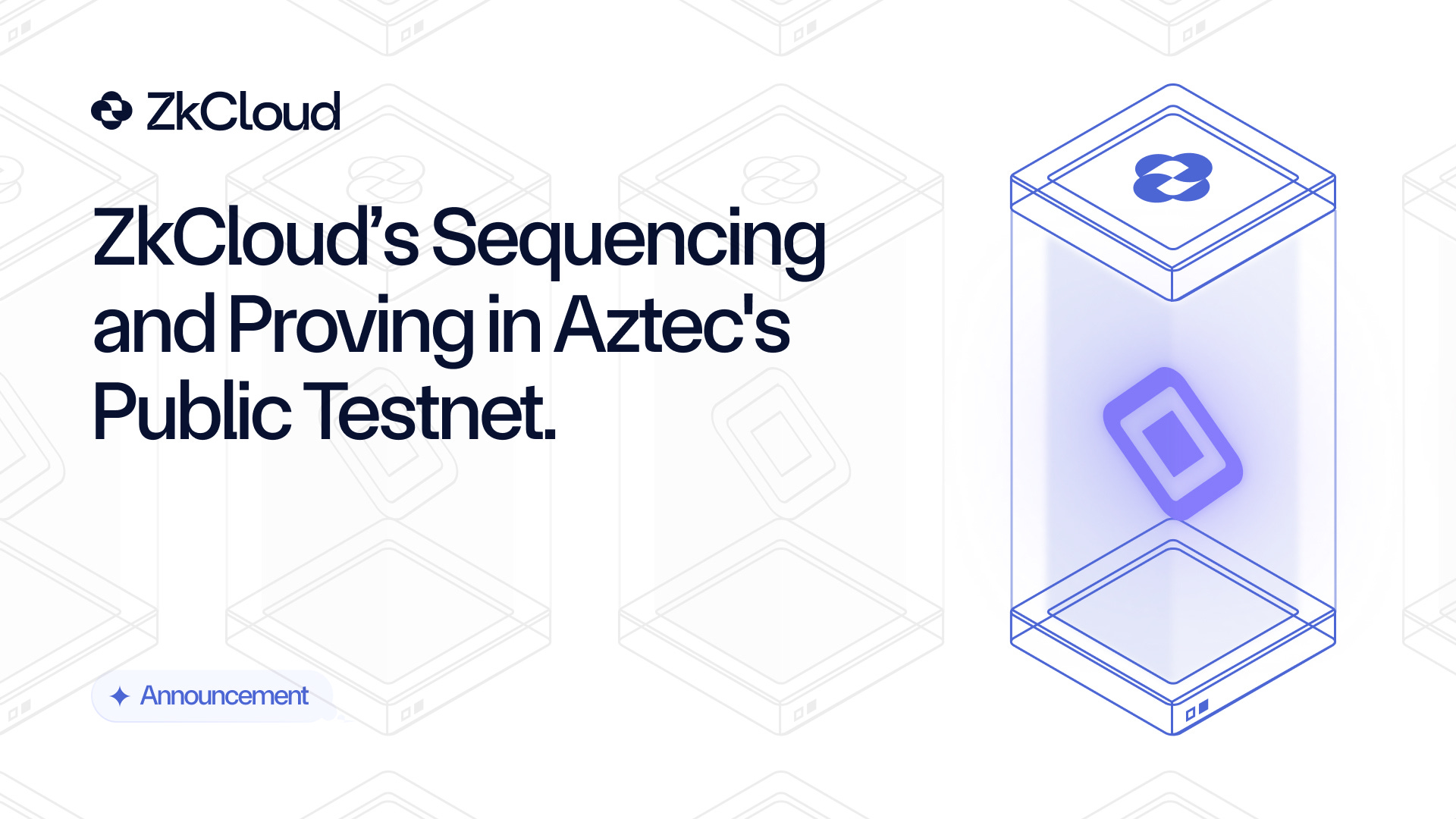 ZkCloud

ZkCloud’s Sequencing and Proving in Aztec's Public Testnet.

Announcement